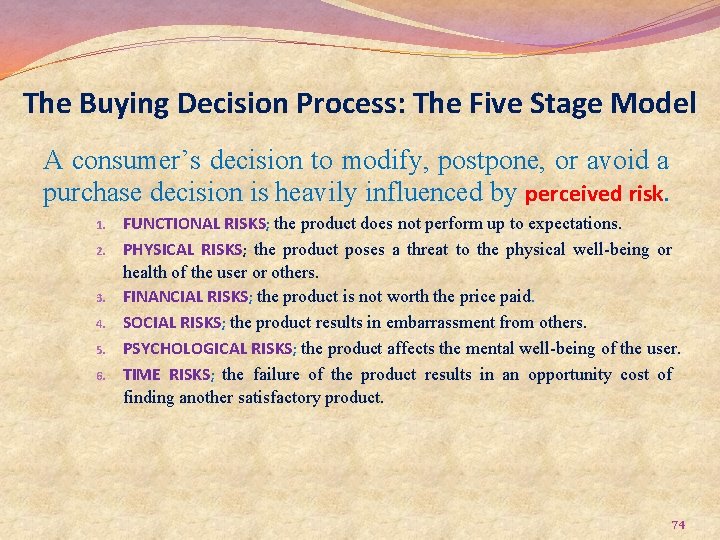 The Buying Decision Process: The Five Stage Model

A consumer's decision to modify, postpone, or avoid a purchase decision is heavily influenced by perceived risk.

1. FUNCTIONAL RISKS; the product does not perform up to expectations.
2. PHYSICAL RISKS; the product poses a threat to the physical well-being or health of the user or others.
3. FINANCIAL RISKS; the product is not worth the price paid.
4. SOCIAL RISKS; the product results in embarrassment from others.
5. PSYCHOLOGICAL RISKS; the product affects the mental well-being of the user.
6. TIME RISKS; the failure of the product results in an opportunity cost of finding another satisfactory product.

74